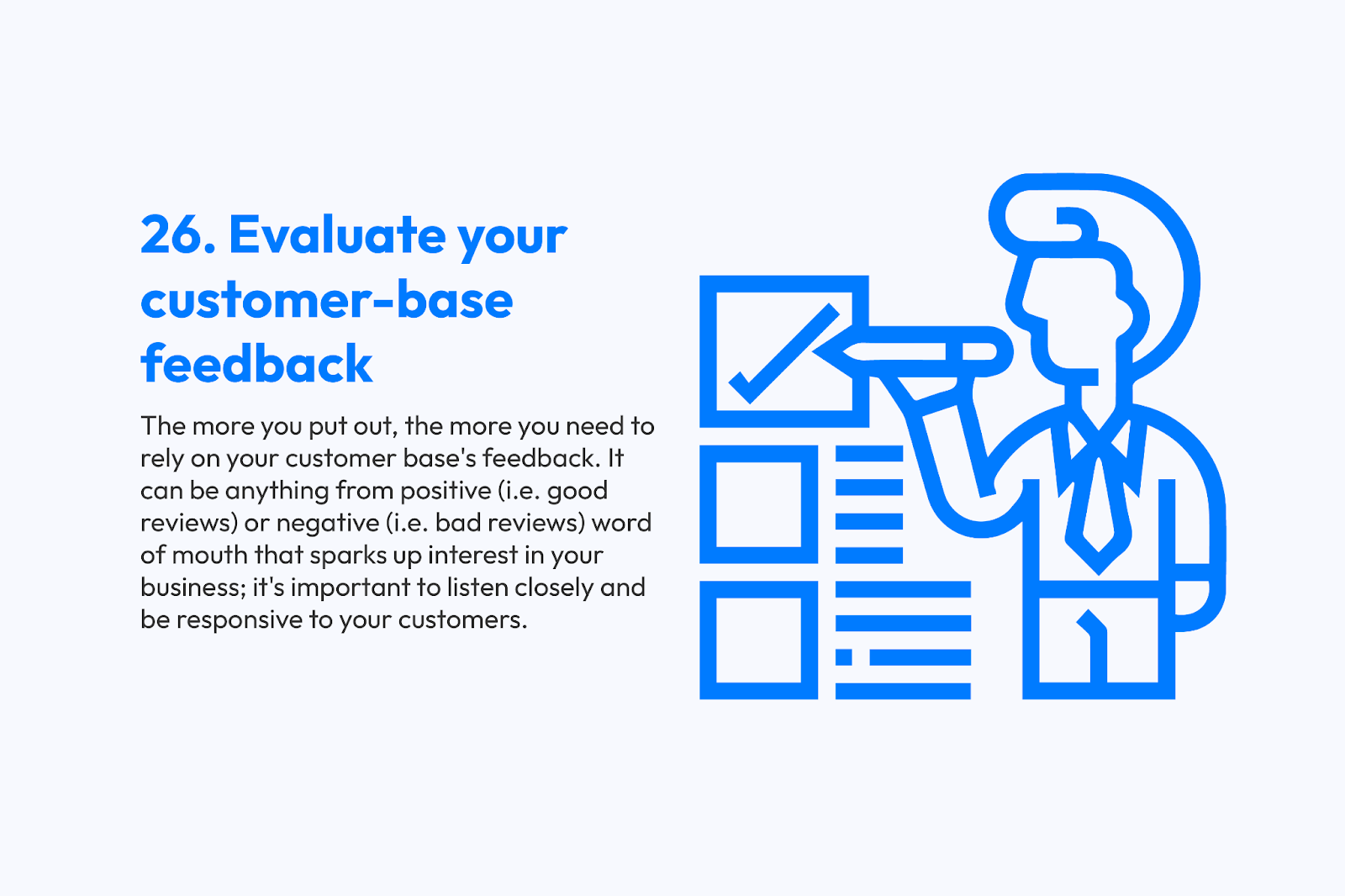 26. Evaluate your customer-base feedback

The more you put out, the more you need to rely on your customer base's feedback. It can be anything from positive (i.e. good reviews) or negative (i.e. bad reviews) word of mouth that sparks up interest in your business; it's important to listen closely and be responsive to your customers.